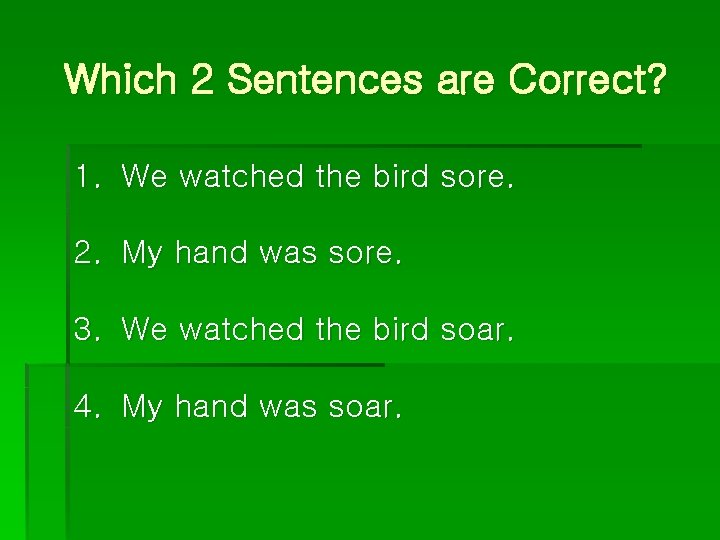 Which 2 Sentences are Correct?

1. We watched the bird sore.

2. My hand was sore.

3. We watched the bird soar.

4. My hand was soar.